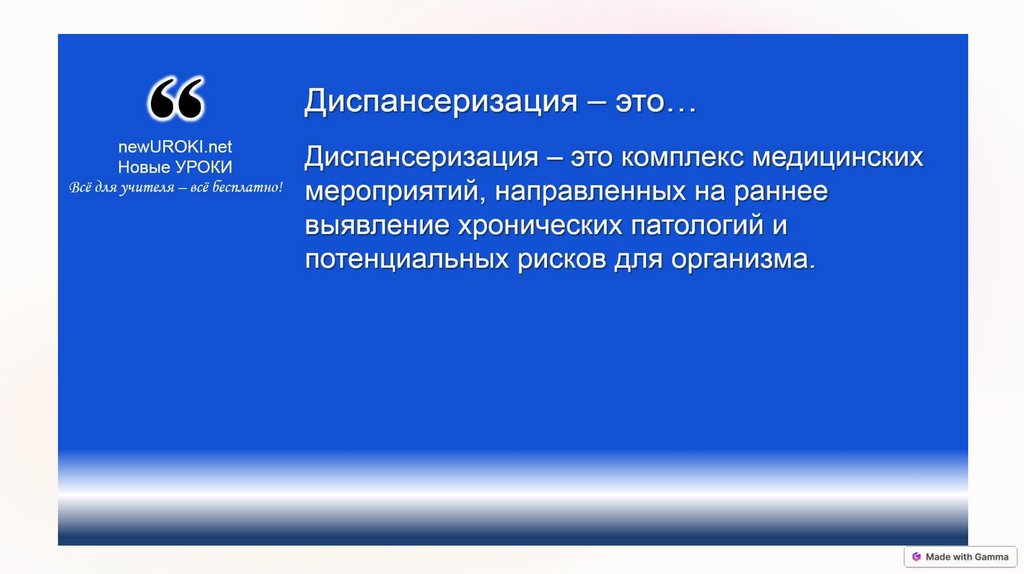 “

newUROKI.net
Новые УРОКИ
Всё для учителя – всё бесплатно!

Диспансеризация – это…

Диспансеризация – это комплекс медицинских мероприятий, направленных на раннее выявление хронических патологий и потенциальных рисков для организма.

Made with Gamma